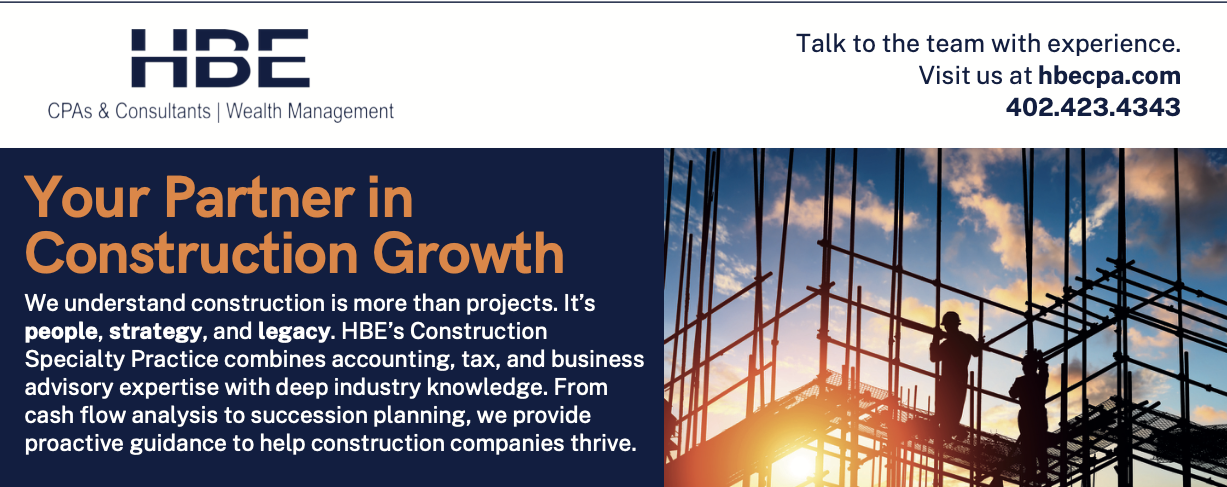 HBE
CPAs & Consultants | Wealth Management

Talk to the team with experience.
Visit us at hbecpa.com
402.423.4343

Your Partner in Construction Growth

We understand construction is more than projects. It's people, strategy, and legacy. HBE's Construction Specialty Practice combines accounting, tax, and business advisory expertise with deep industry knowledge. From cash flow analysis to succession planning, we provide proactive guidance to help construction companies thrive.